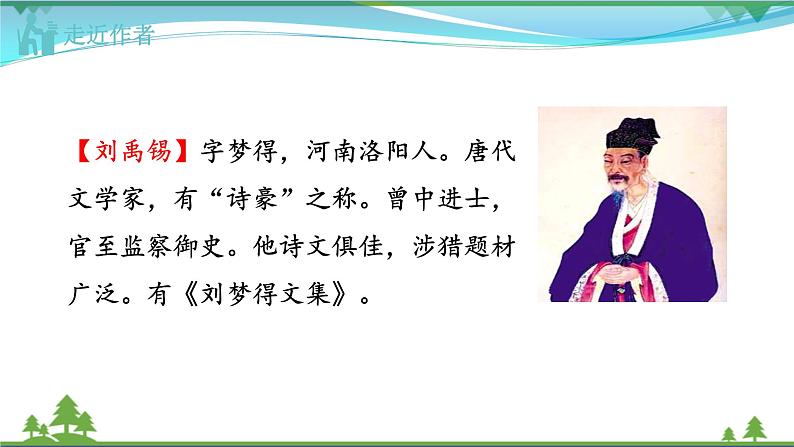 走近作者

【刘禹锡】字梦得，河南洛阳人。唐代文学家，有“诗豪”之称。曾中进士，官至监察御史。他诗文俱佳，涉猎题材广泛。有《刘梦得文集》。